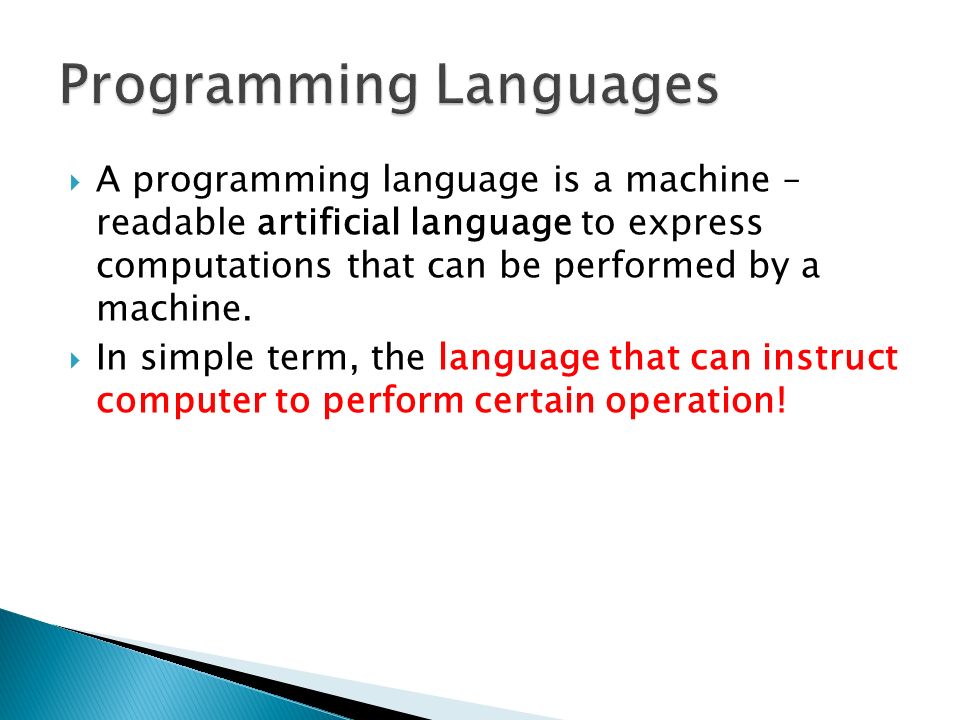 Programming Languages

A programming language is a machine – readable artificial language to express computations that can be performed by a machine.

In simple term, the language that can instruct computer to perform certain operation!